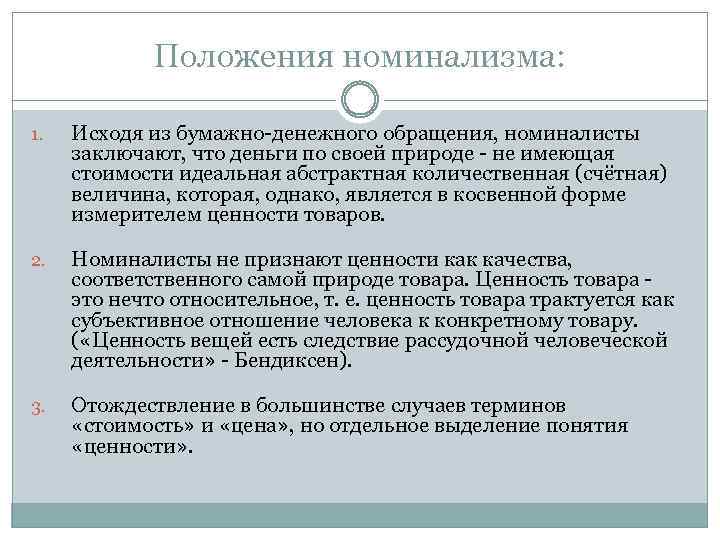 Положения номинализма:

1. Исходя из бумажно-денежного обращения, номиналисты заключают, что деньги по своей природе - не имеющая стоимости идеальная абстрактная количественная (счётная) величина, которая, однако, является в косвенной форме измерителем ценности товаров.

2. Номиналисты не признают ценности как качества, соответственного самой природе товара. Ценность товара - это нечто относительное, т. е. ценность товара трактуется как субъективное отношение человека к конкретному товару. («Ценность вещей есть следствие рассудочной человеческой деятельности» - Бендиксен).

3. Отождествление в большинстве случаев терминов «стоимость» и «цена», но отдельное выделение понятия «ценности».